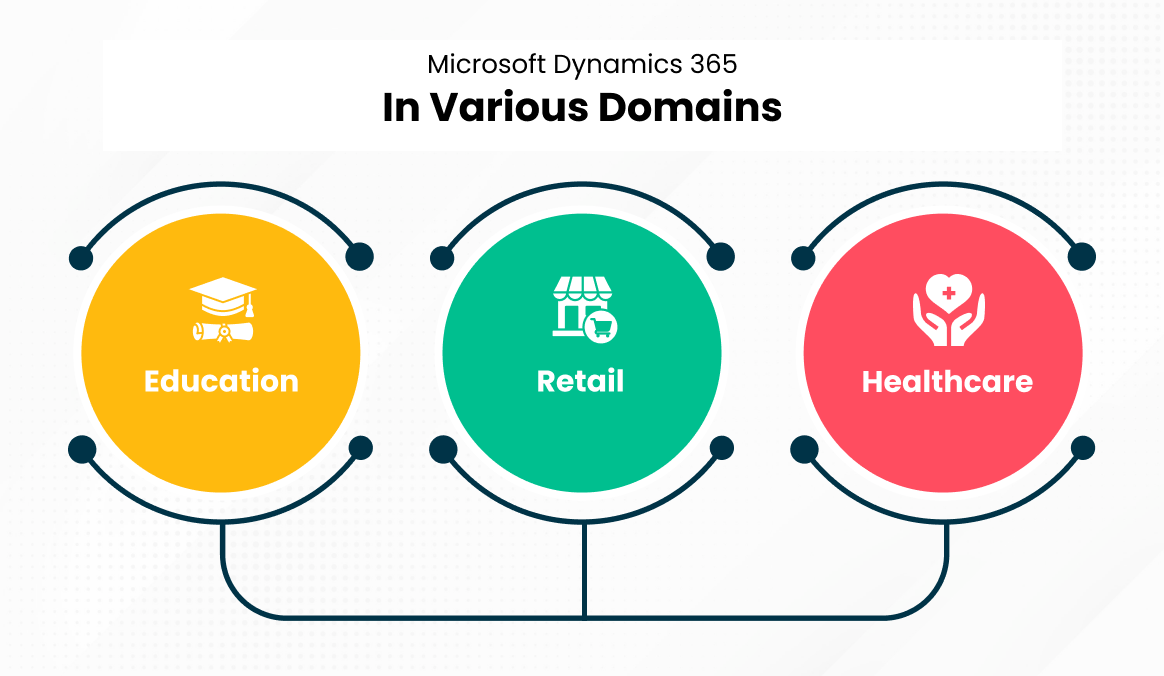 Microsoft Dynamics 365
In Various Domains

Education

Retail

Healthcare